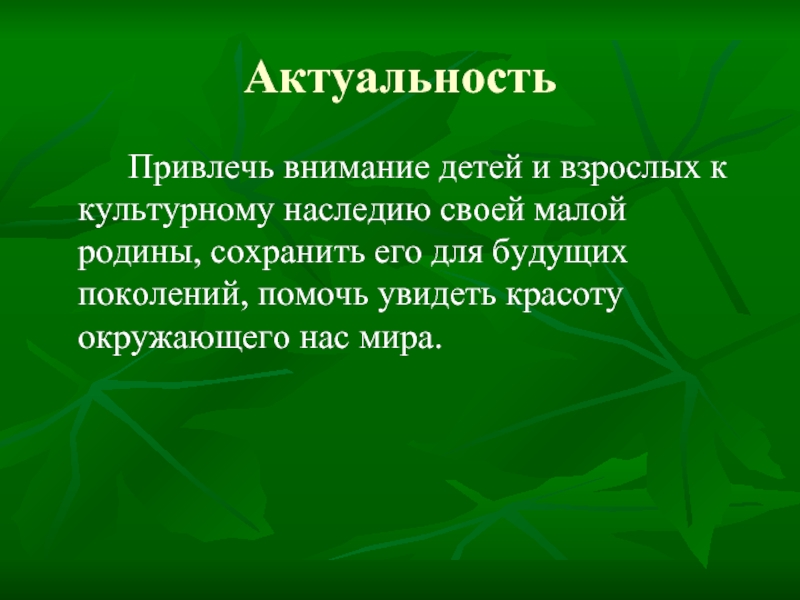 Актуальность

Привлечь внимание детей и взрослых к культурному наследию своей малой родины, сохранить его для будущих поколений, помочь увидеть красоту окружающего нас мира.